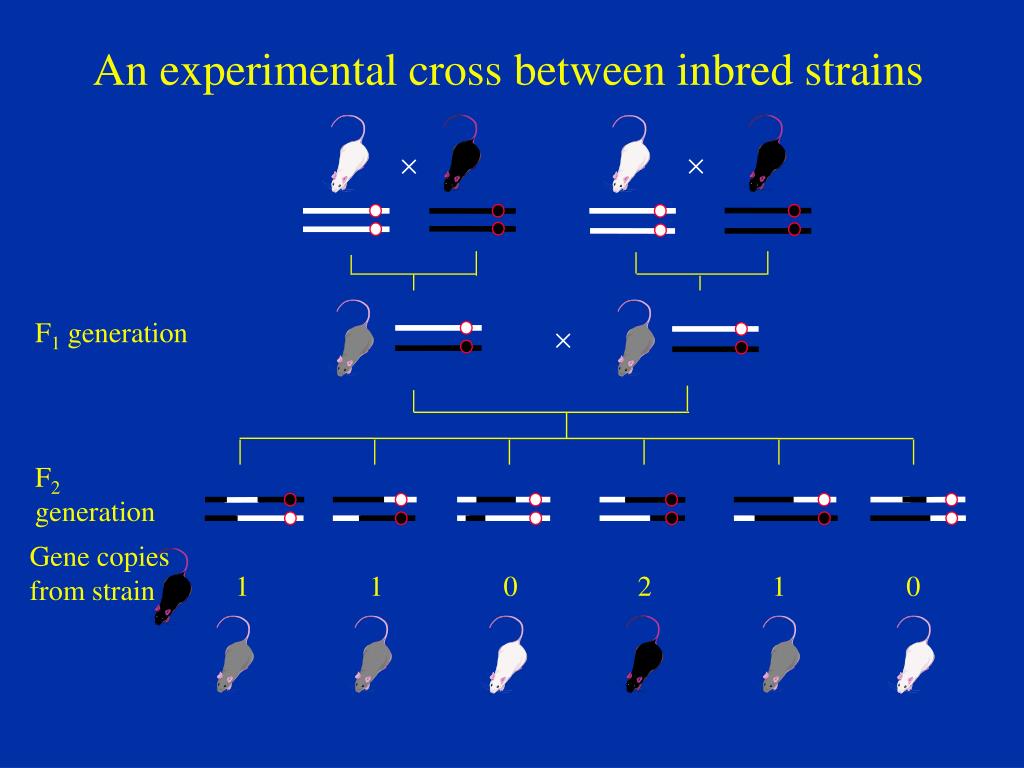 An experimental cross between inbred strains

× ×

$F_1$ generation ×

$F_2$ generation

Gene copies from strain

1 1 0 2 1 0